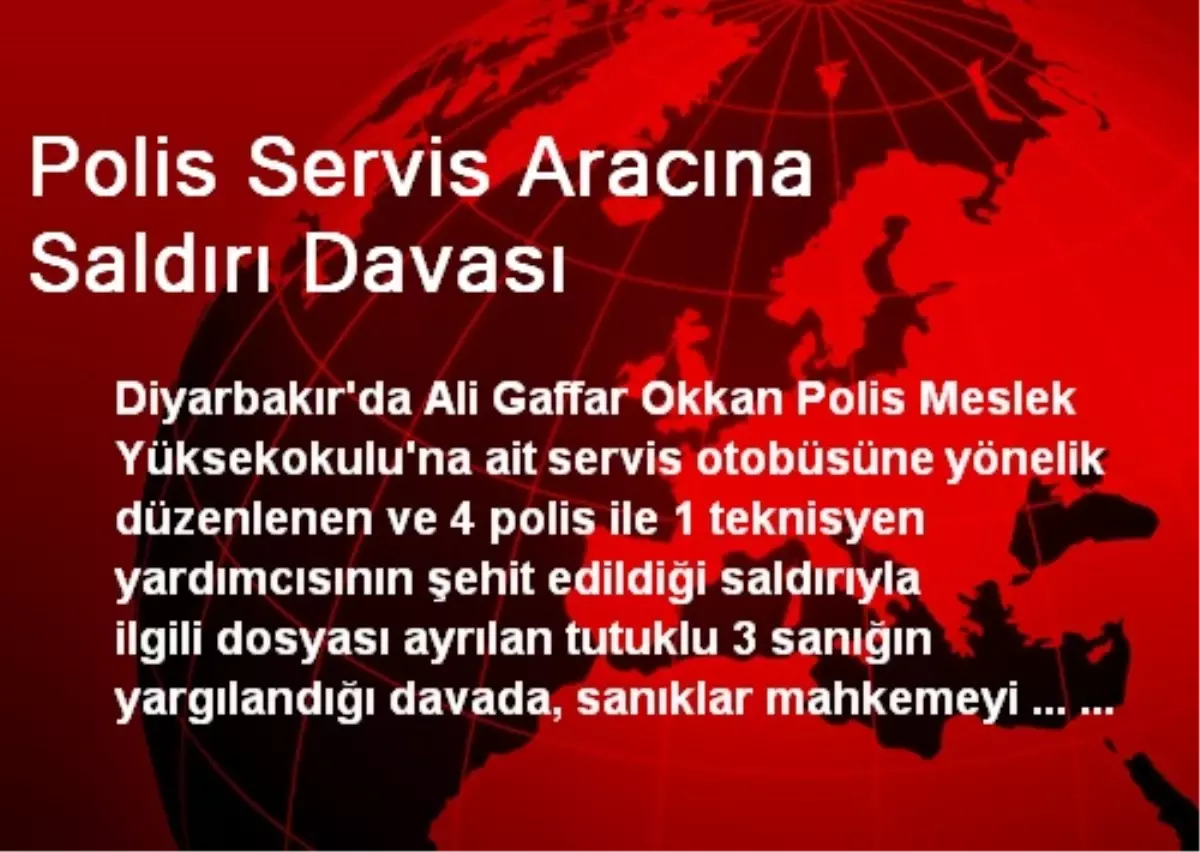 Polis Servis Aracına Saldırı Davası

Diyarbakır'da Ali Gaffar Okkan Polis Meslek Yüksekokulu'na ait servis otobüsüne yönelik düzenlenen ve 4 polis ile 1 teknisyen yardımcısının şehit edildiği saldırıyla ilgili dosyası ayrılan tutuklu 3 sanığın yargılandığı davada, sanıklar mahkemeyi ... ...